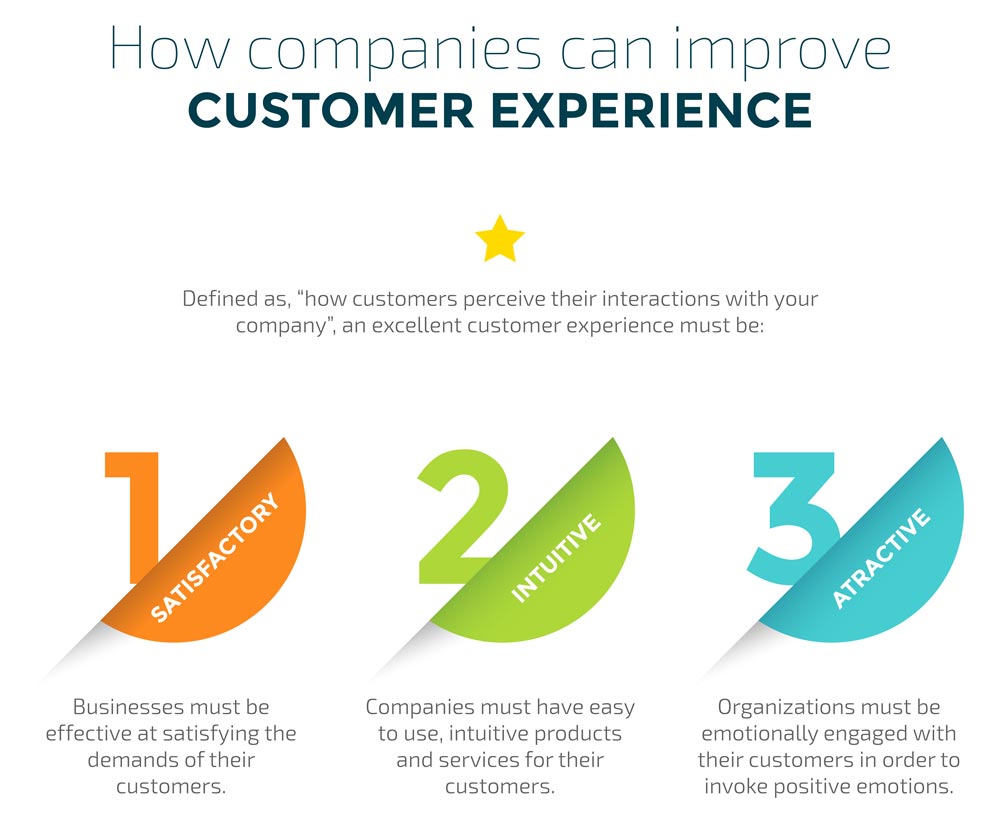 How companies can improve
CUSTOMER EXPERIENCE

Defined as, "how customers perceive their interactions with your company", an excellent customer experience must be:

1
SATISFACTORY
Businesses must be effective at satisfying the demands of their customers.

2
INTUITIVE
Companies must have easy to use, intuitive products and services for their customers.

3
ATRACTIVE
Organizations must be emotionally engaged with their customers in order to invoke positive emotions.